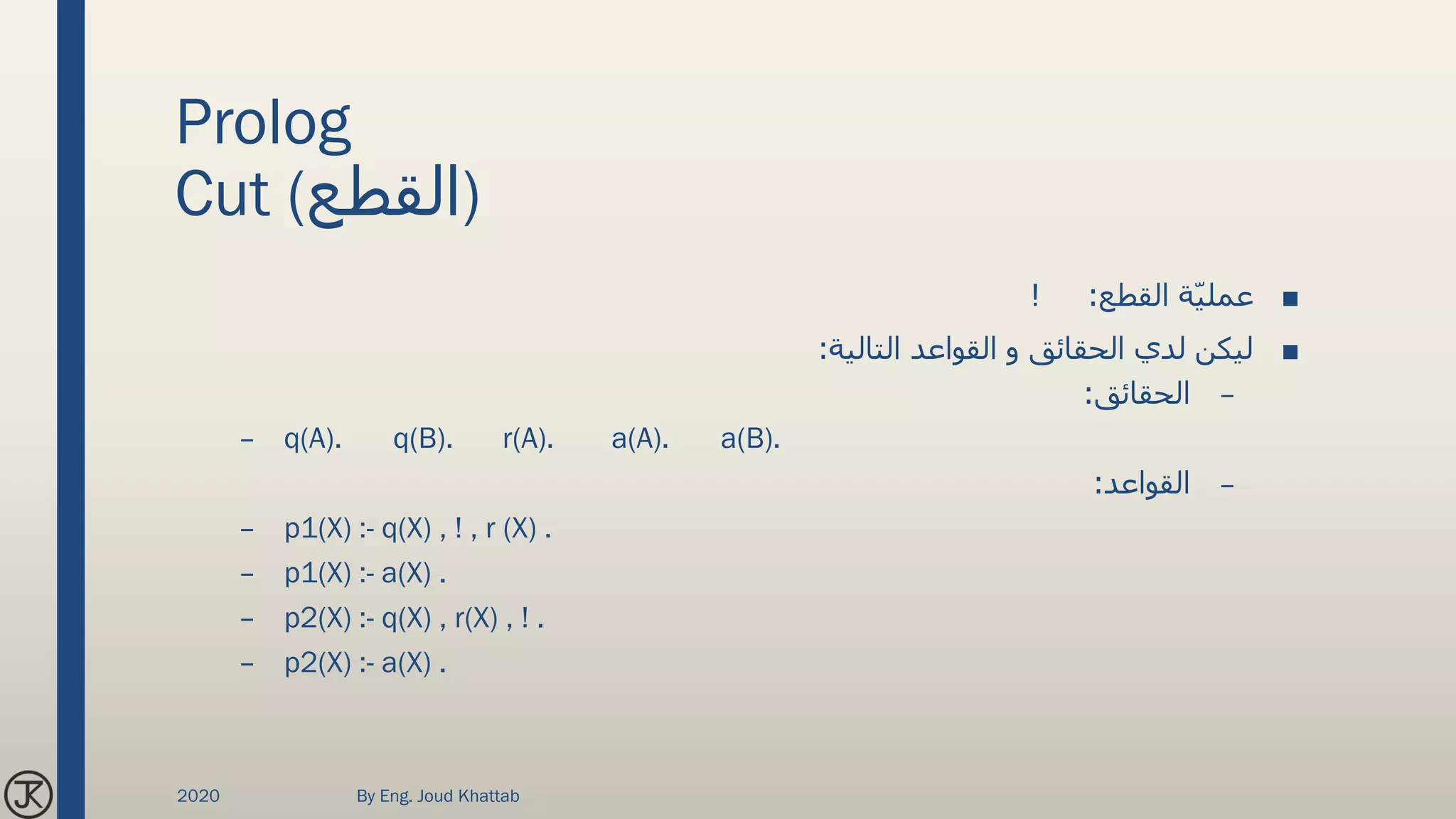 Prolog
Cut (القطع)

■ عمليّة القطع: !

■ ليكن لدي الحقائق و القواعد التالية:

– الحقائق:

– q(A). q(B). r(A). a(A). a(B).

– القواعد:

– p1(X) :- q(X) , ! , r (X) .

– p1(X) :- a(X) .

– p2(X) :- q(X) , r(X) , ! .

– p2(X) :- a(X) .

JK

2020 By Eng. Joud Khattab